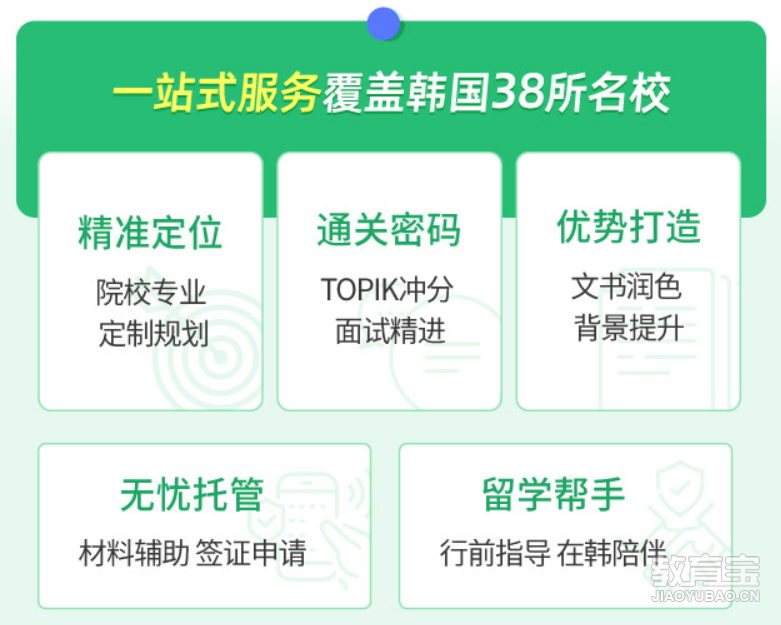 一站式服务覆盖韩国38所名校

精准定位
院校专业
定制规划

通关密码
TOPIK冲分
面试精进

优势打造
文书润色
背景提升

无忧托管
材料辅助 签证申请

留学帮手
行前指导 在韩陪伴

教育宝
JIAOYUBAO.CN